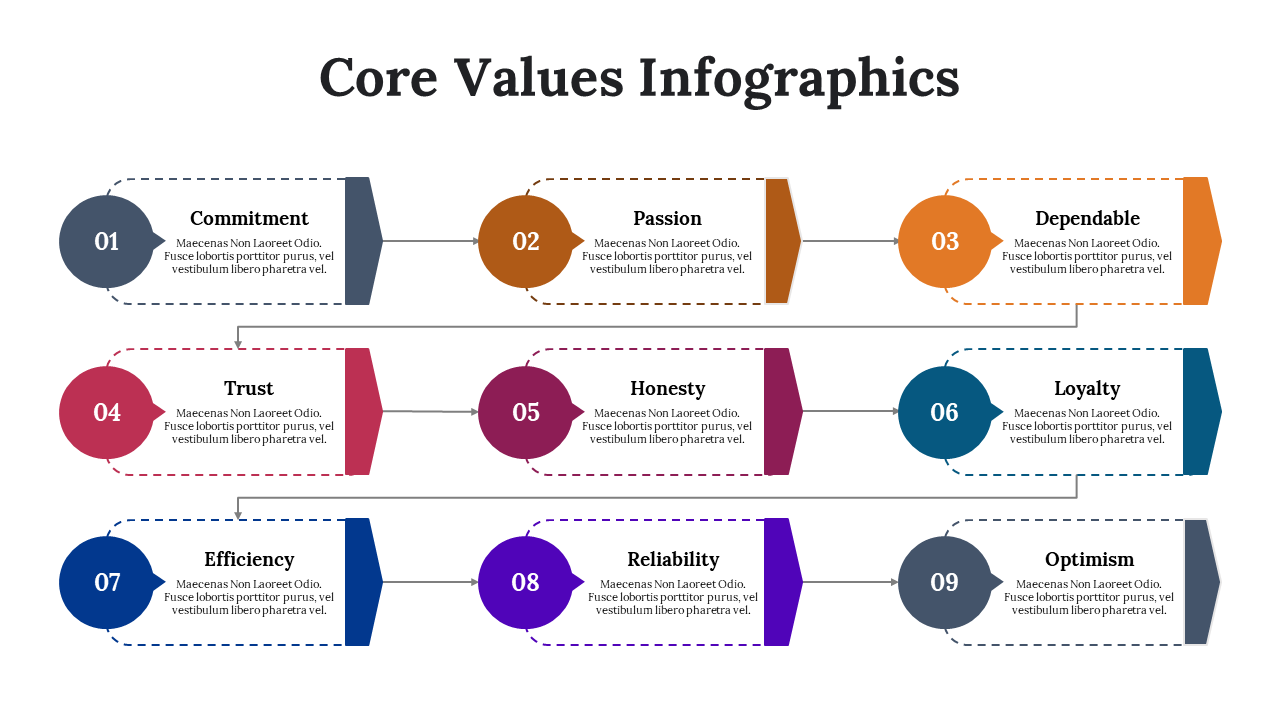 Core Values Infographics

01
Commitment
Maecenas Non Laoreet Odio. Fusce lobortis porttitor purus, vel vestibulum libero pharetra vel.

02
Passion
Maecenas Non Laoreet Odio. Fusce lobortis porttitor purus, vel vestibulum libero pharetra vel.

03
Dependable
Maecenas Non Laoreet Odio. Fusce lobortis porttitor purus, vel vestibulum libero pharetra vel.

04
Trust
Maecenas Non Laoreet Odio. Fusce lobortis porttitor purus, vel vestibulum libero pharetra vel.

05
Honesty
Maecenas Non Laoreet Odio. Fusce lobortis porttitor purus, vel vestibulum libero pharetra vel.

06
Loyalty
Maecenas Non Laoreet Odio. Fusce lobortis porttitor purus, vel vestibulum libero pharetra vel.

07
Efficiency
Maecenas Non Laoreet Odio. Fusce lobortis porttitor purus, vel vestibulum libero pharetra vel.

08
Reliability
Maecenas Non Laoreet Odio. Fusce lobortis porttitor purus, vel vestibulum libero pharetra vel.

09
Optimism
Maecenas Non Laoreet Odio. Fusce lobortis porttitor purus, vel vestibulum libero pharetra vel.